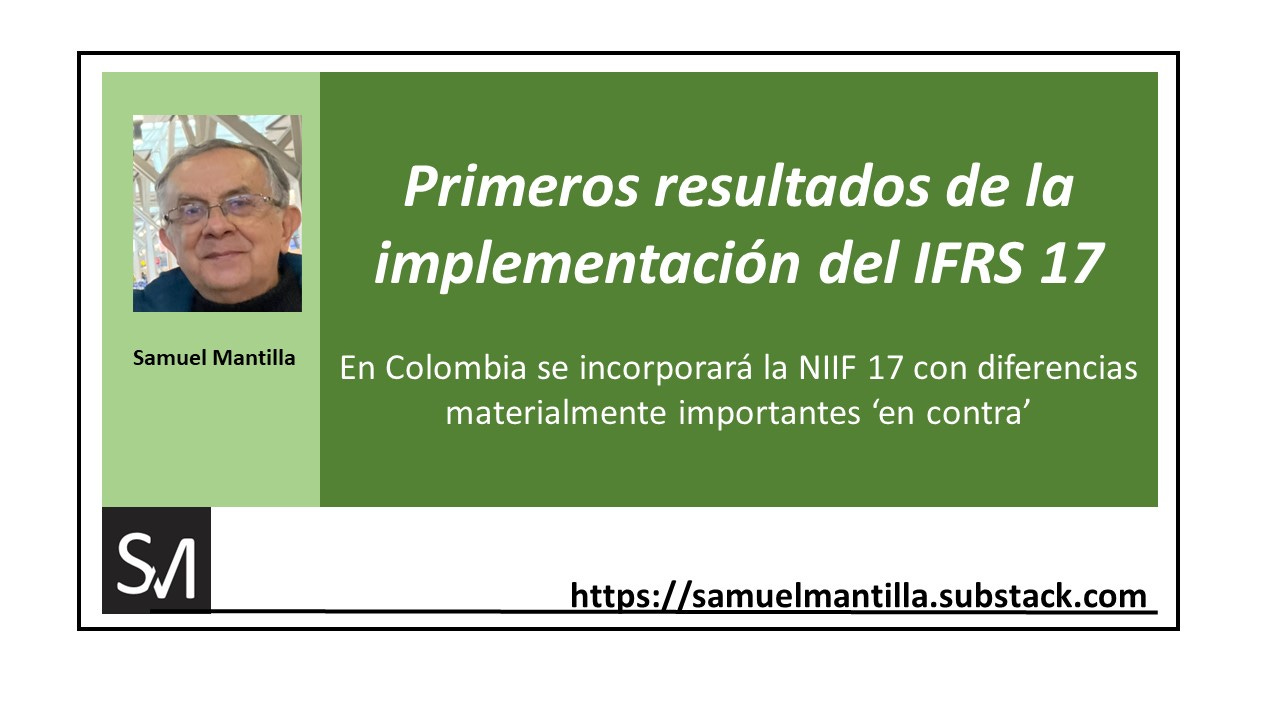 Samuel Mantilla

Primeros resultados de la implementación del IFRS 17

En Colombia se incorporará la NIIF 17 con diferencias materialmente importantes ‘en contra’

SM

https://samuelmantilla.substack.com